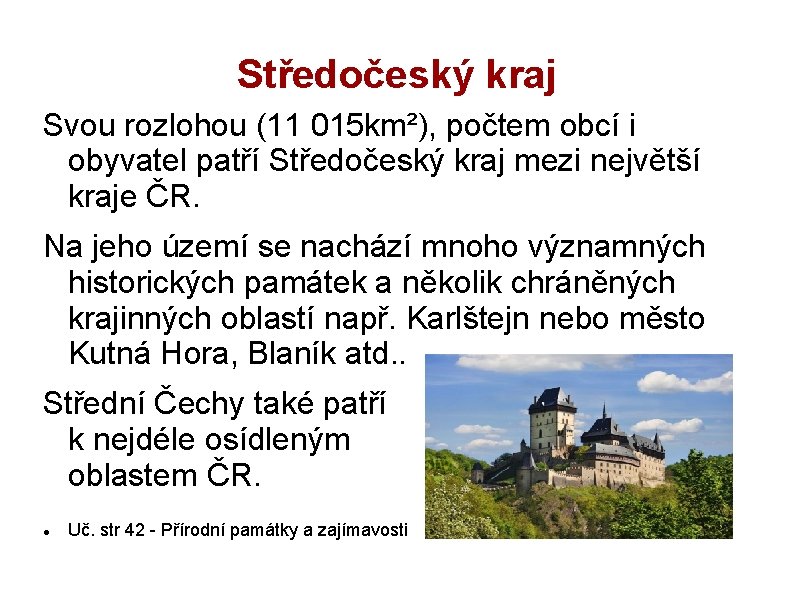 Středočeský kraj

Svou rozlohou (11 015km²), počtem obcí i obyvatel patří Středočeský kraj mezi největší kraje ČR.

Na jeho území se nachází mnoho významných historických památek a několik chráněných krajinných oblastí např. Karlštejn nebo město Kutná Hora, Blaník atd..

Střední Čechy také patří k nejdéle osídleným oblastem ČR.

• Uč. str 42 - Přírodní památky a zajímavosti